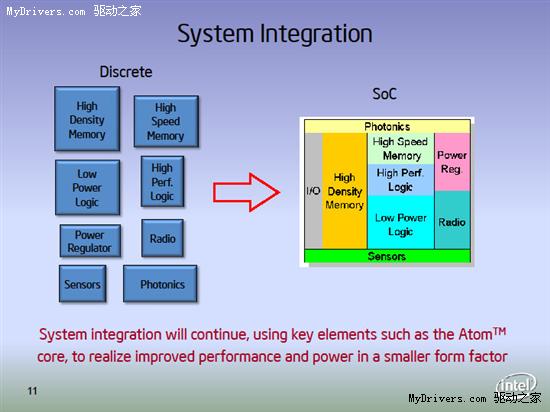 MyDrivers.com 驱动之家

System Integration

Discrete

High Density Memory

High Speed Memory

Low Power Logic

High Perf. Logic

Power Regulator

Radio

Sensors

Photonics

SoC

Photonics

I/O

High Density Memory

High Speed Memory

High Perf. Logic

Low Power Logic

Power Reg.

Radio

Sensors

System integration will continue, using key elements such as the Atom$^{TM}$ core, to realize improved performance and power in a smaller form factor

11

intel

MyDrivers.com 驱动之家